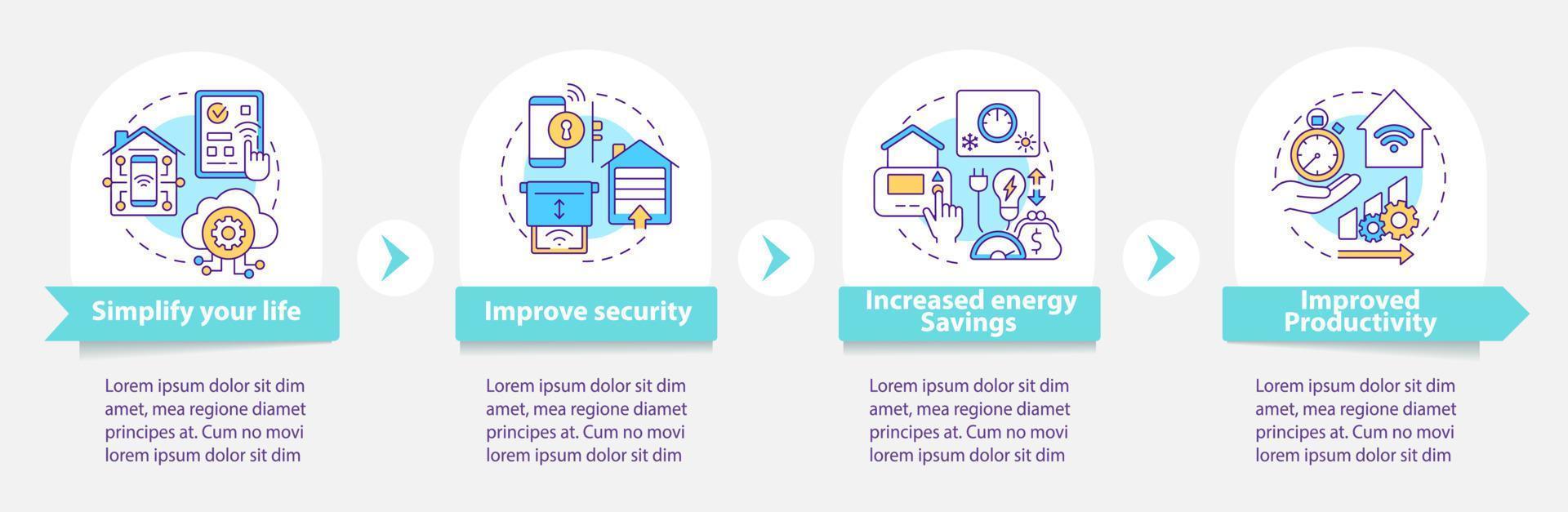 Simplify your life

Lorem ipsum dolor sit dim amet, mea regione diamet principes at. Cum no movi lorem ipsum dolor sit dim

Improve security

Lorem ipsum dolor sit dim amet, mea regione diamet principes at. Cum no movi lorem ipsum dolor sit dim

Increased energy Savings

Lorem ipsum dolor sit dim amet, mea regione diamet principes at. Cum no movi lorem ipsum dolor sit dim

Improved Productivity

Lorem ipsum dolor sit dim amet, mea regione diamet principes at. Cum no movi lorem ipsum dolor sit dim